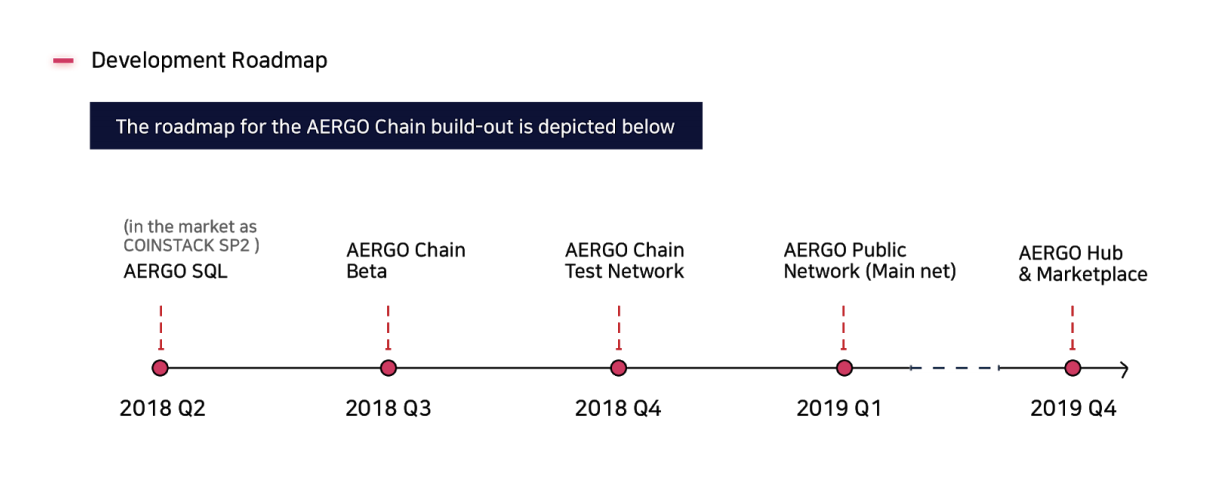 Development Roadmap

The roadmap for the AERGO Chain build-out is depicted below

(in the market as COINSTACK SP2 )
AERGO SQL

AERGO Chain Beta

AERGO Chain Test Network

AERGO Public Network (Main net)

AERGO Hub & Marketplace

2018 Q2

2018 Q3

2018 Q4

2019 Q1

2019 Q4